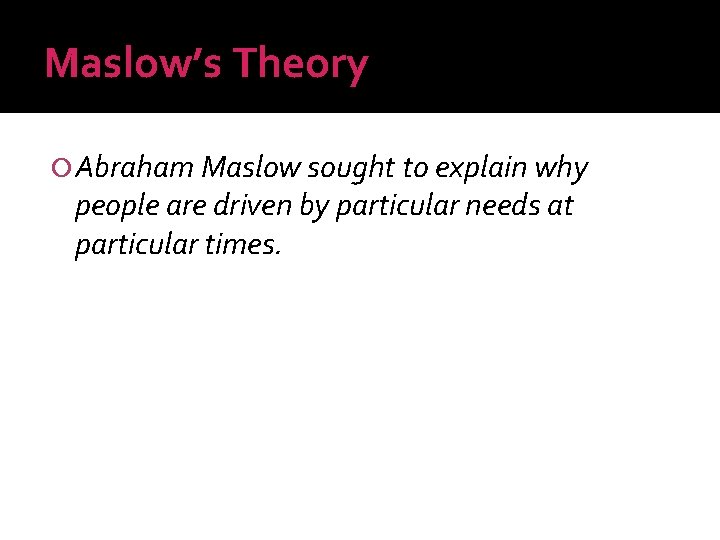 Maslow's Theory

Abraham Maslow sought to explain why people are driven by particular needs at particular times.